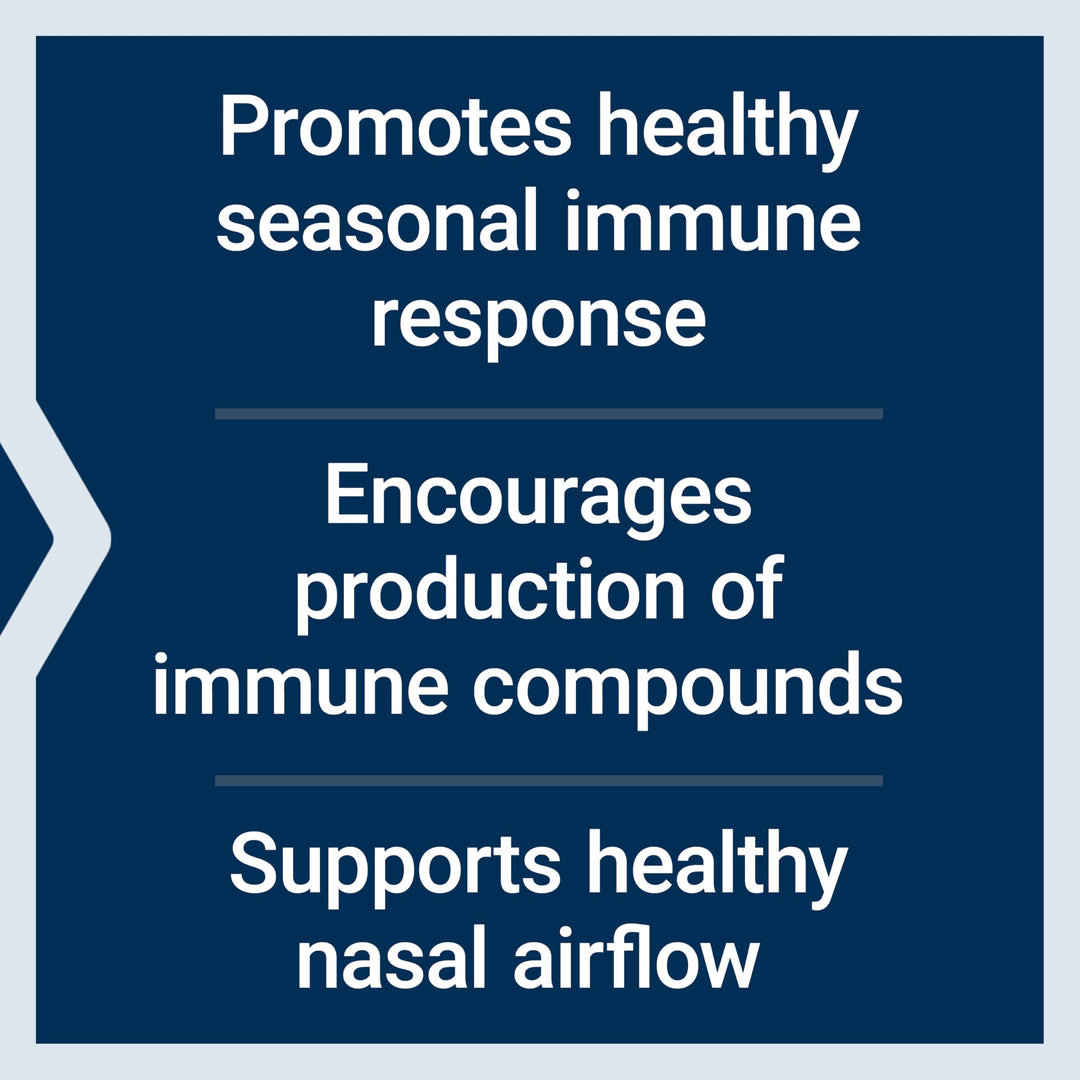 Promotes healthy seasonal immune response

Encourages production of immune compounds

Supports healthy nasal airflow